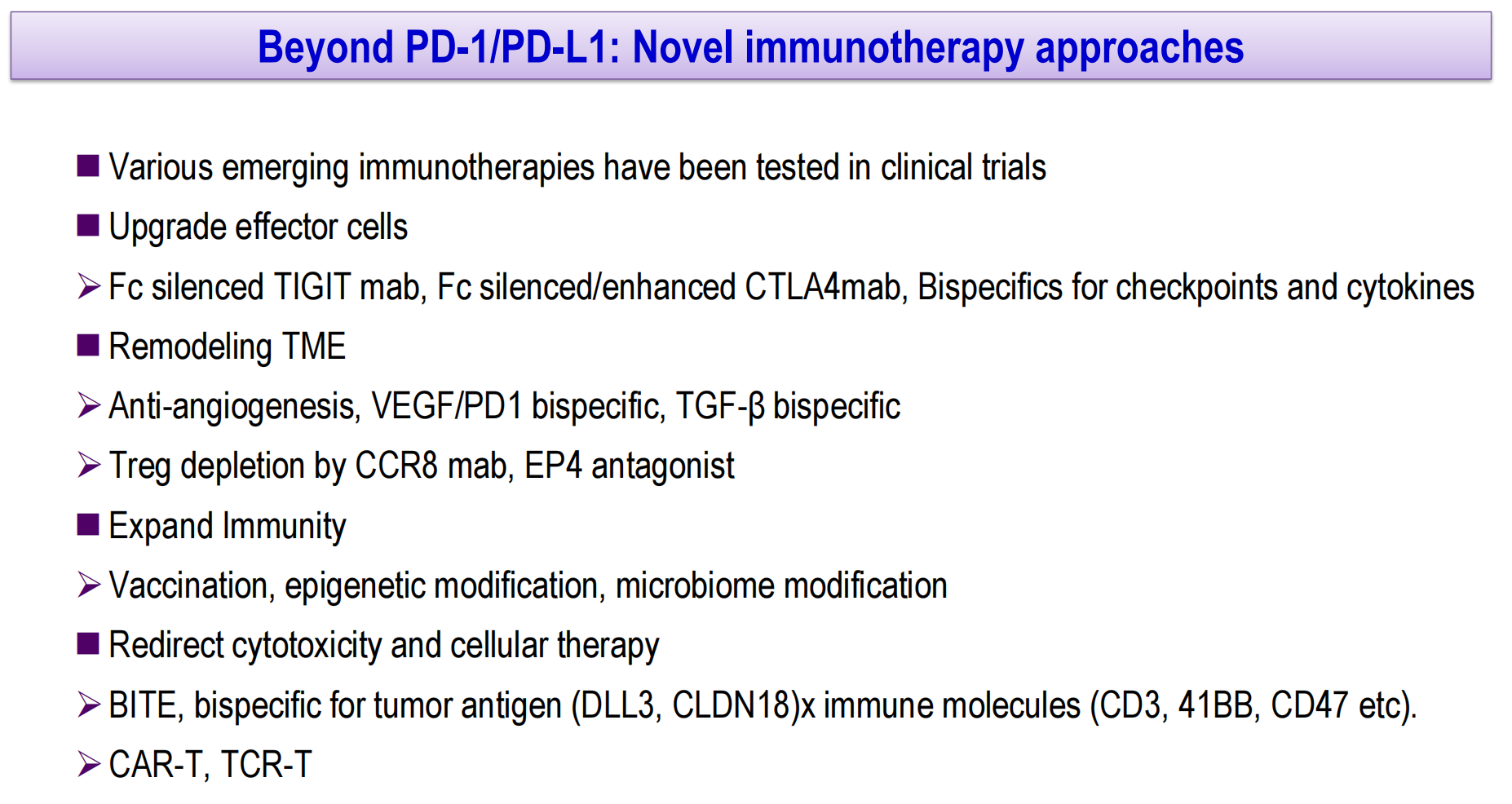 Beyond PD-1/PD-L1: Novel immunotherapy approaches

■ Various emerging immunotherapies have been tested in clinical trials

■ Upgrade effector cells

➢ Fc silenced TIGIT mab, Fc silenced/enhanced CTLA4mab, Bispecifics for checkpoints and cytokines

■ Remodeling TME

➢ Anti-angiogenesis, VEGF/PD1 bispecific, TGF-β bispecific

➢ Treg depletion by CCR8 mab, EP4 antagonist

■ Expand Immunity

➢ Vaccination, epigenetic modification, microbiome modification

■ Redirect cytotoxicity and cellular therapy

➢ BITE, bispecific for tumor antigen (DLL3, CLDN18)x immune molecules (CD3, 41BB, CD47 etc).

➢ CAR-T, TCR-T